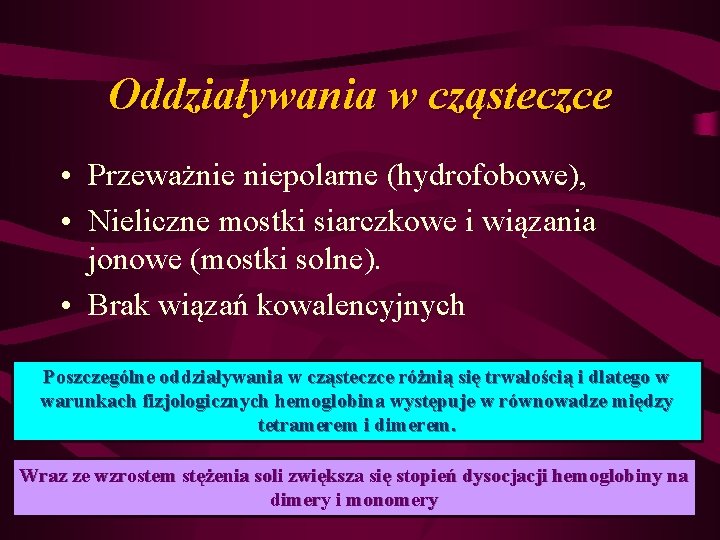 Oddziaływania w cząsteczce

• Przeważnie niepolarne (hydrofobowe),
• Nieliczne mostki siarczkowe i wiązania jonowe (mostki solne).
• Brak wiązań kowalencyjnych

Poszczególne oddziaływania w cząsteczce różnią się trwałością i dlatego w warunkach fizjologicznych hemoglobina występuje w równowadze między tetramerem i dimerem.

Wraz ze wzrostem stężenia soli zwiększa się stopień dysocjacji hemoglobiny na dimery i monomery